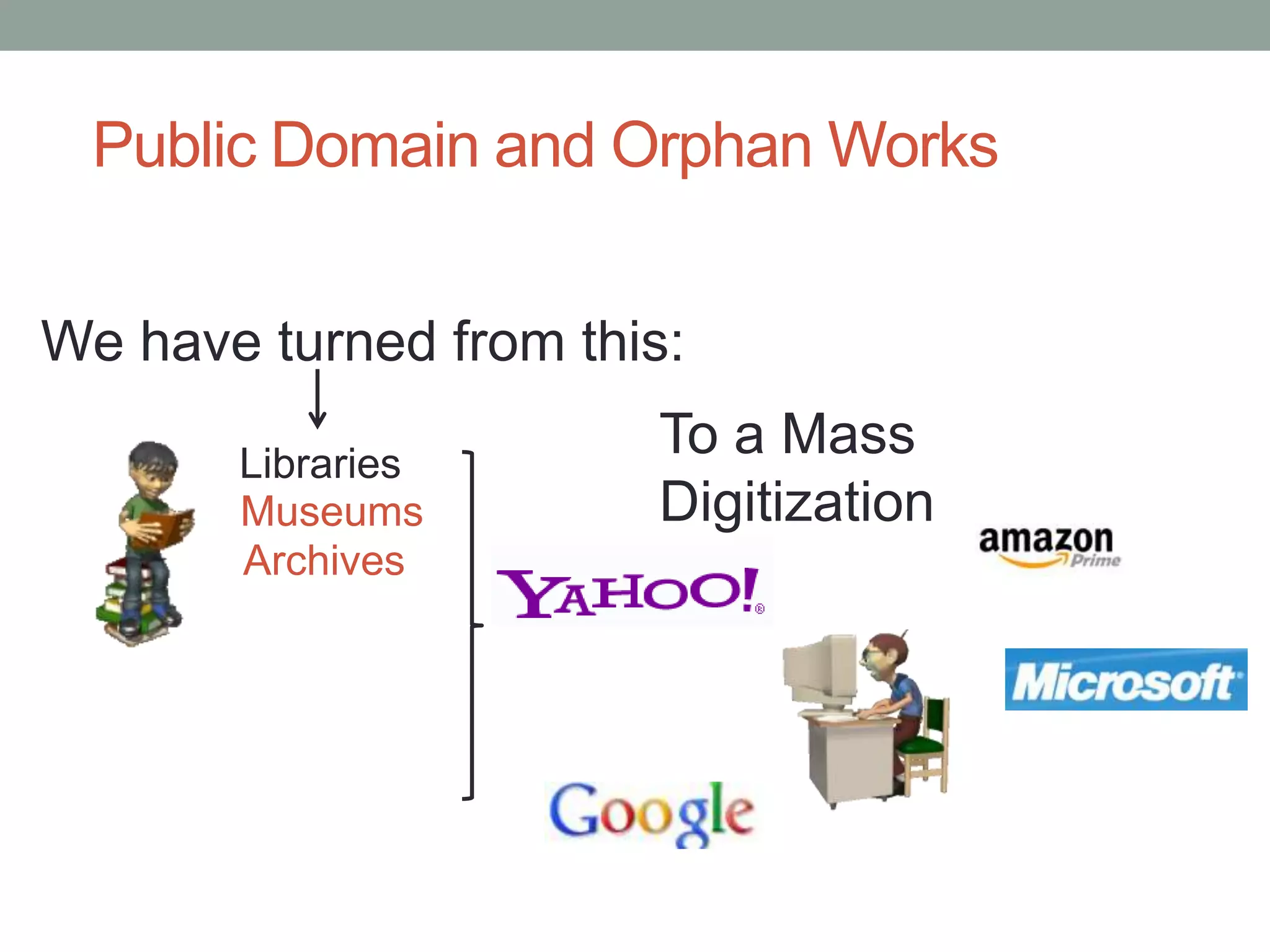 Public Domain and Orphan Works

We have turned from this:

Libraries
Museums
Archives

To a Mass Digitization

YAHOO!®

amazon Prime

Microsoft

Google